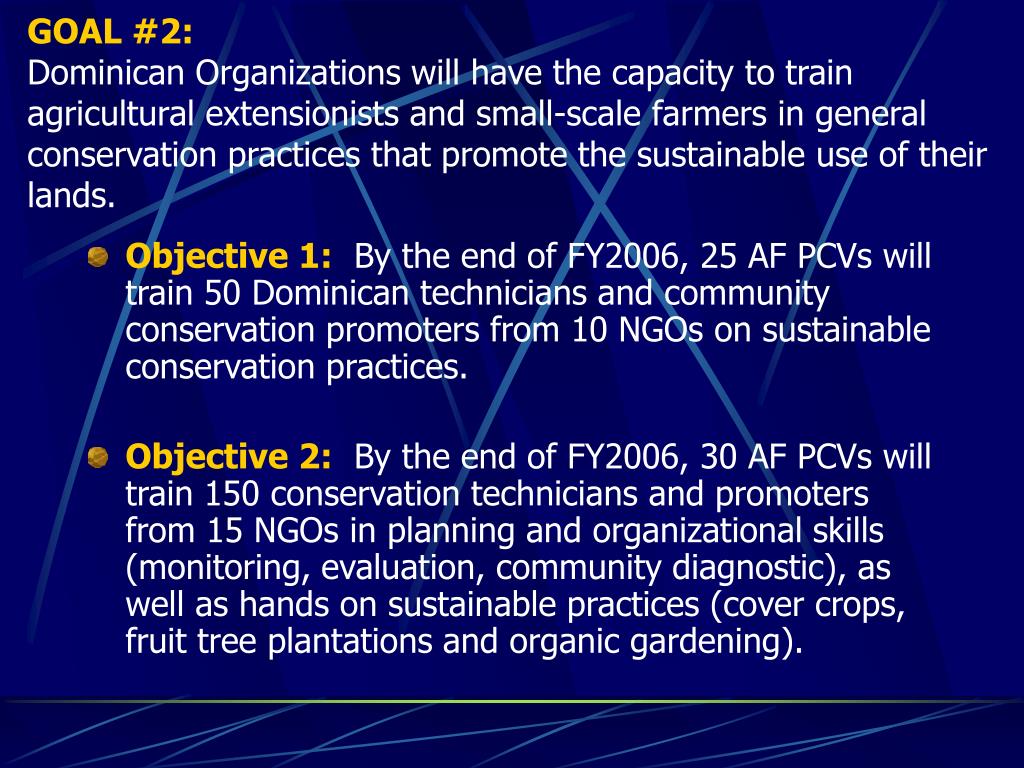 GOAL #2:
Dominican Organizations will have the capacity to train agricultural extensionists and small-scale farmers in general conservation practices that promote the sustainable use of their lands.

Objective 1: By the end of FY2006, 25 AF PCVs will train 50 Dominican technicians and community conservation promoters from 10 NGOs on sustainable conservation practices.

Objective 2: By the end of FY2006, 30 AF PCVs will train 150 conservation technicians and promoters from 15 NGOs in planning and organizational skills (monitoring, evaluation, community diagnostic), as well as hands on sustainable practices (cover crops, fruit tree plantations and organic gardening).